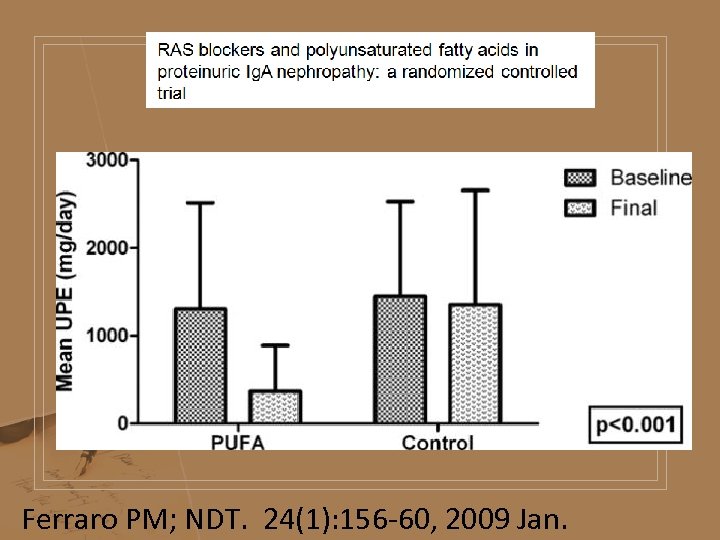 RAS blockers and polyunsaturated fatty acids in proteinuric IgA nephropathy: a randomized controlled trial

Mean UPE (mg/day)

3000

2000

1000

0

PUFA

Control

Baseline

Final

p<0.001

Ferraro PM; NDT. 24(1):156-60, 2009 Jan.